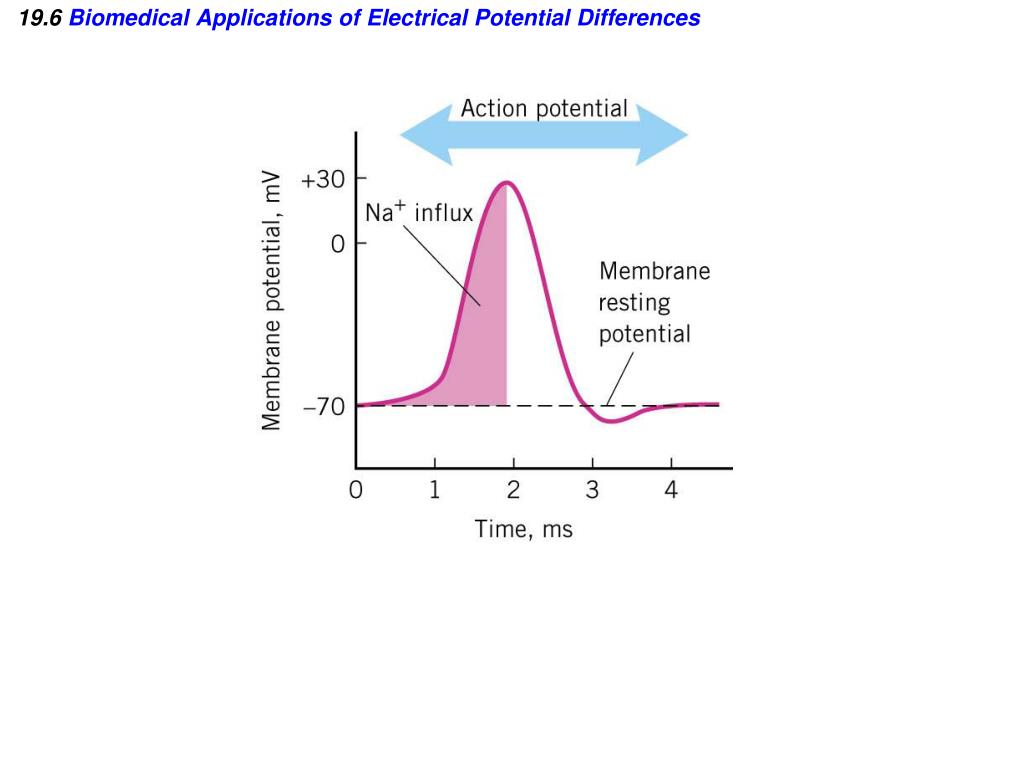 19.6 Biomedical Applications of Electrical Potential Differences

Action potential

Membrane potential, mV

+30
0
–70

$Na^+$ influx

Membrane resting potential

0 1 2 3 4

Time, ms